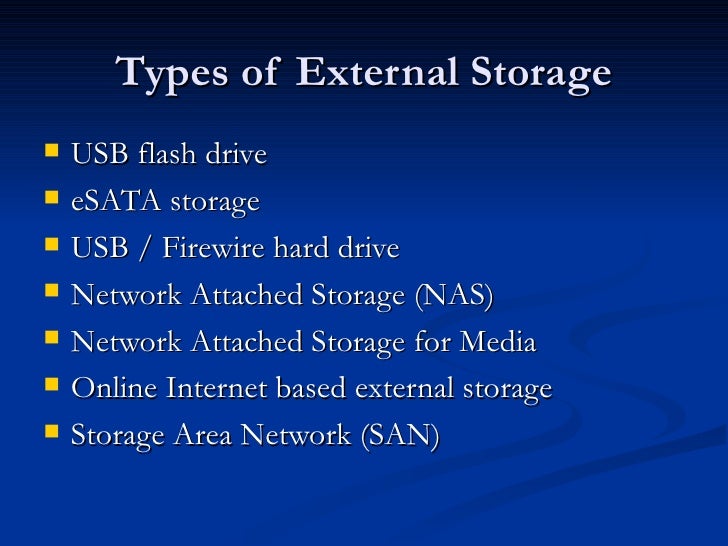 Types of External Storage

- USB flash drive
- eSATA storage
- USB / Firewire hard drive
- Network Attached Storage (NAS)
- Network Attached Storage for Media
- Online Internet based external storage
- Storage Area Network (SAN)